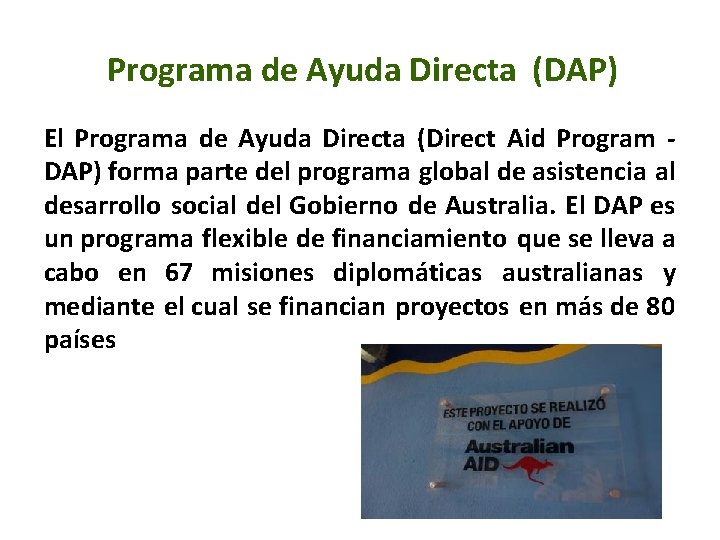 Programa de Ayuda Directa (DAP)

El Programa de Ayuda Directa (Direct Aid Program - DAP) forma parte del programa global de asistencia al desarrollo social del Gobierno de Australia. El DAP es un programa flexible de financiamiento que se lleva a cabo en 67 misiones diplomáticas australianas y mediante el cual se financian proyectos en más de 80 países

ESTE PROYECTO SE REALIZÓ CON EL APOYO DE

Australian AID